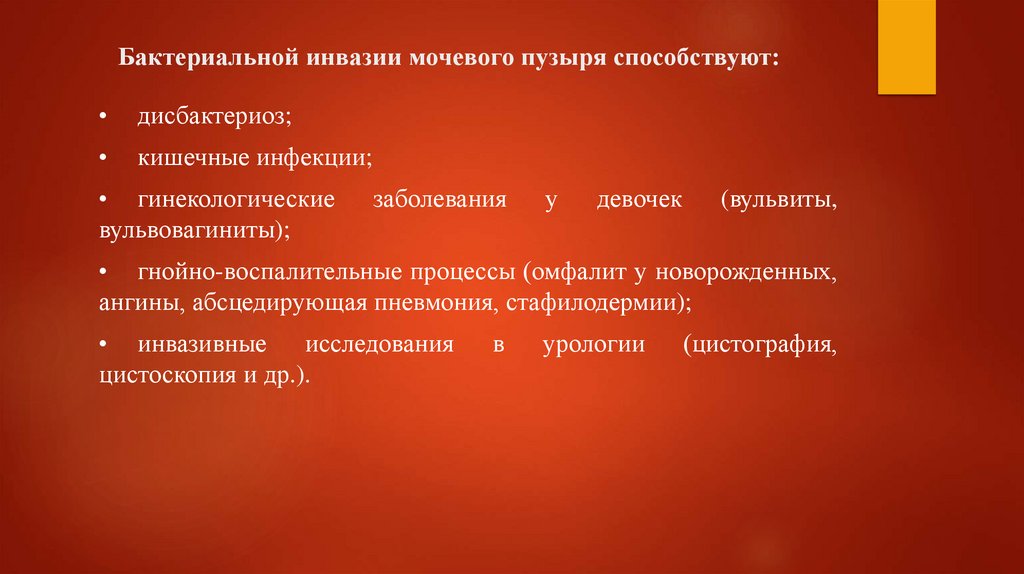 Бактериальной инвазии мочевого пузыря способствуют:

• дисбактериоз;

• кишечные инфекции;

• гинекологические заболевания у девочек (вульвиты, вульвовагиниты);

• гнойно-воспалительные процессы (омфалит у новорожденных, ангины, абсцедирующая пневмония, стафилодермии);

• инвазивные исследования в урологии (цистография, цистоскопия и др.).